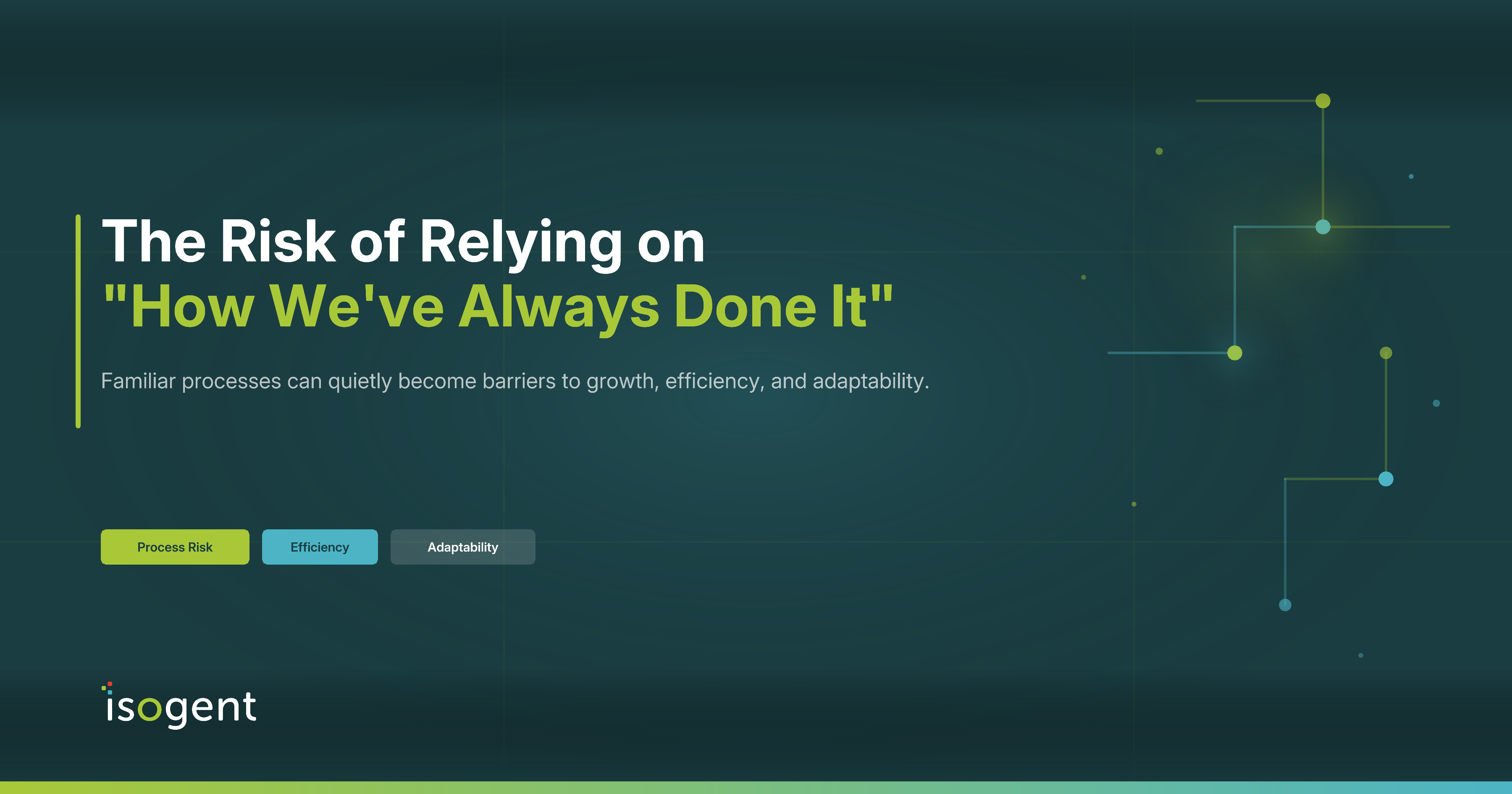 The Risk of Relying on
"How We've Always Done It"

Familiar processes can quietly become barriers to growth, efficiency, and adaptability.

Process Risk

Efficiency

Adaptability

isogent